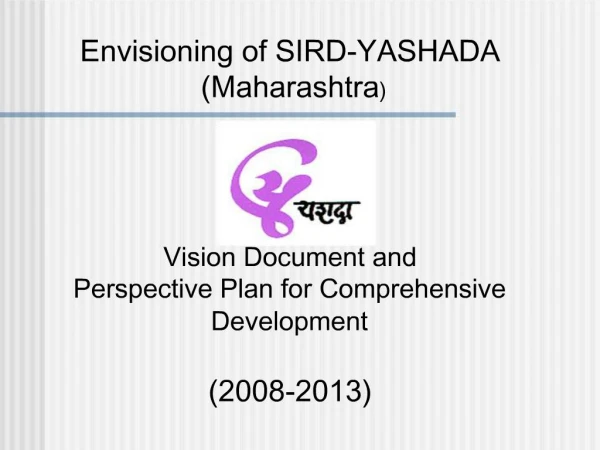 Envisioning of SIRD-YASHADA (Maharashtra)

यशदा

Vision Document and Perspective Plan for Comprehensive Development

(2008-2013)